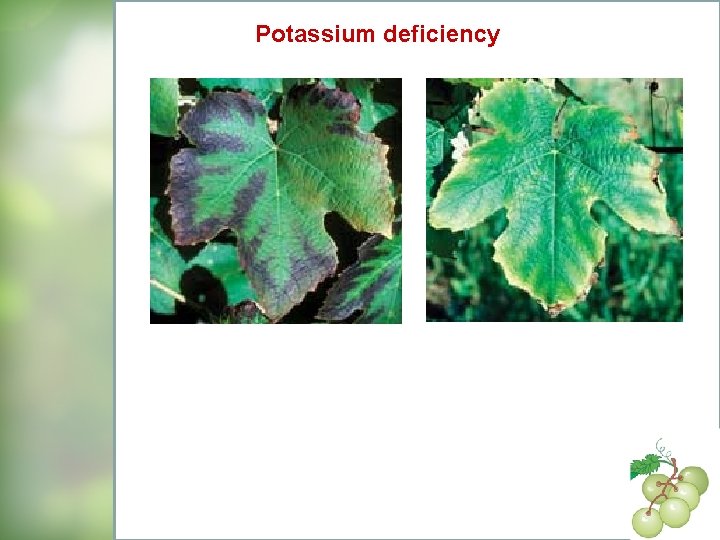 Potassium deficiency